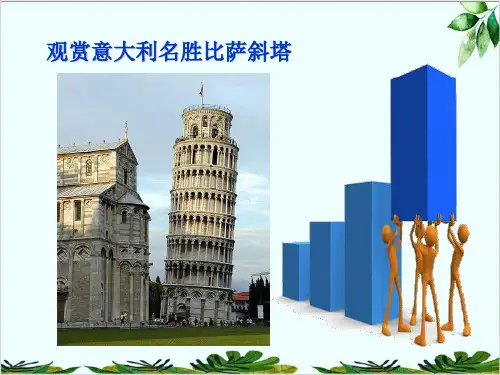 观赏意大利名胜比萨斜塔